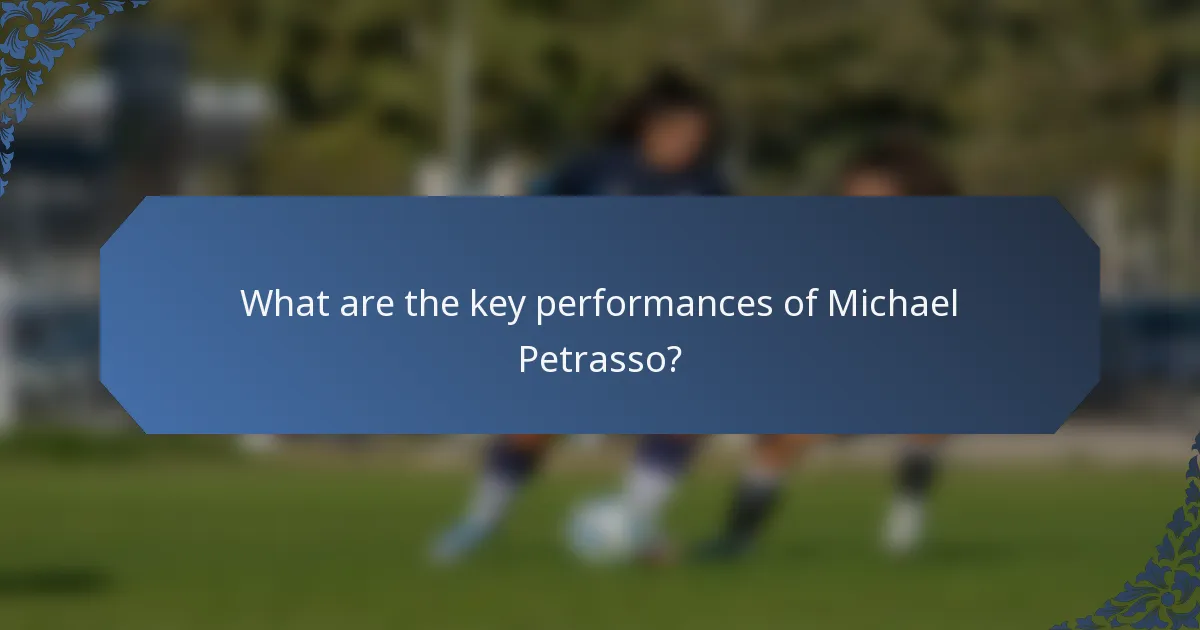 What are the key performances of Michael Petrasso?